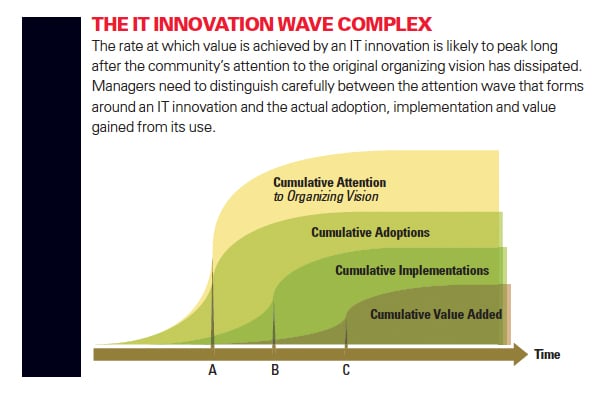 THE IT INNOVATION WAVE COMPLEX

The rate at which value is achieved by an IT innovation is likely to peak long after the community's attention to the original organizing vision has dissipated. Managers need to distinguish carefully between the attention wave that forms around an IT innovation and the actual adoption, implementation and value gained from its use.

Cumulative Attention
to Organizing Vision

Cumulative Adoptions

Cumulative Implementations

Cumulative Value Added

Time

A

B

C